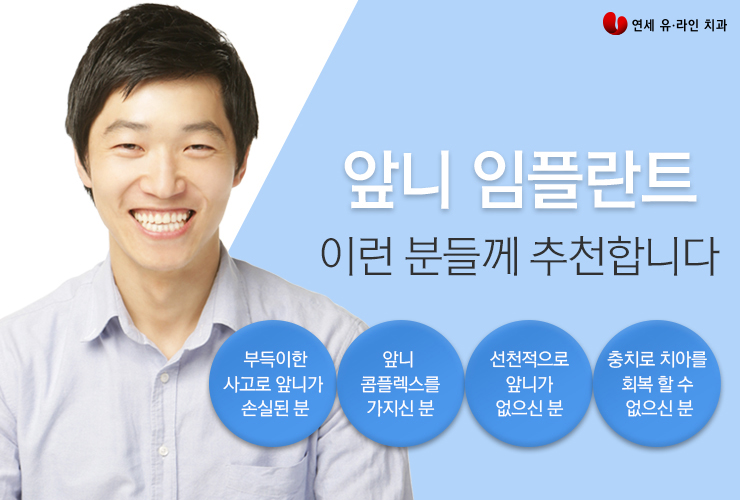 연세 유·라인 치과

앞니 임플란트

이런 분들께 추천합니다

부득이한 사고로 앞니가 손실된 분

앞니 콤플렉스를 가지신 분

선천적으로 앞니가 없으신 분

충치로 치아를 회복 할 수 없으신 분